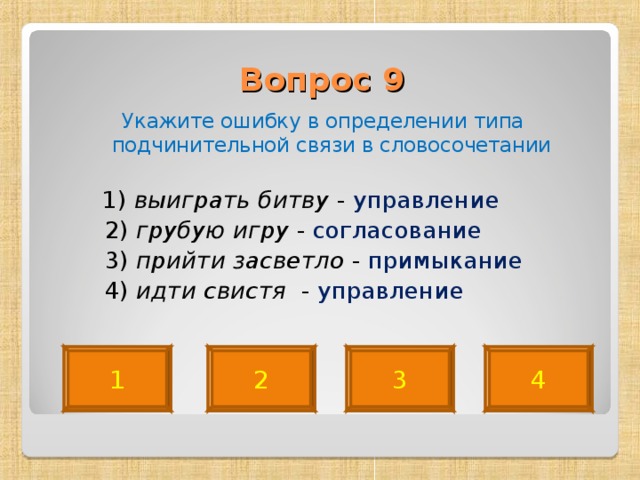 Вопрос 9

Укажите ошибку в определении типа подчинительной связи в словосочетании

1) выиграть битву - управление
2) грубую игру - согласование
3) прийти засветло - примыкание
4) идти свистя - управление

1

2

3

4